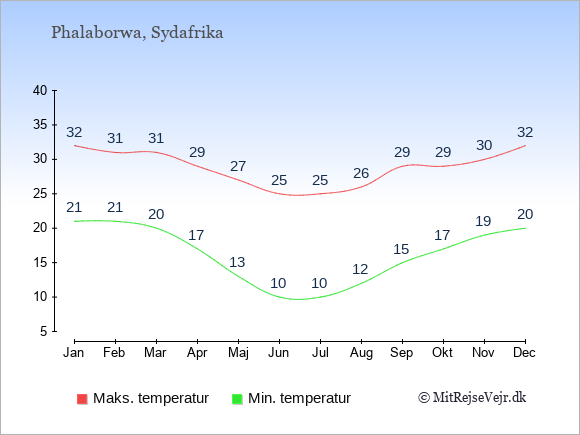 Phalaborwa, Sydafrika

40
35
30
25
20
15
10
5

32 31 31 29 27 25 25 26 29 29 30 32

21 21 20 17 13 10 10 12 15 17 19 20

Jan Feb Mar Apr Maj Jun Jul Aug Sep Okt Nov Dec

Maks. temperatur
Min. temperatur
© MitRejseVejr.dk